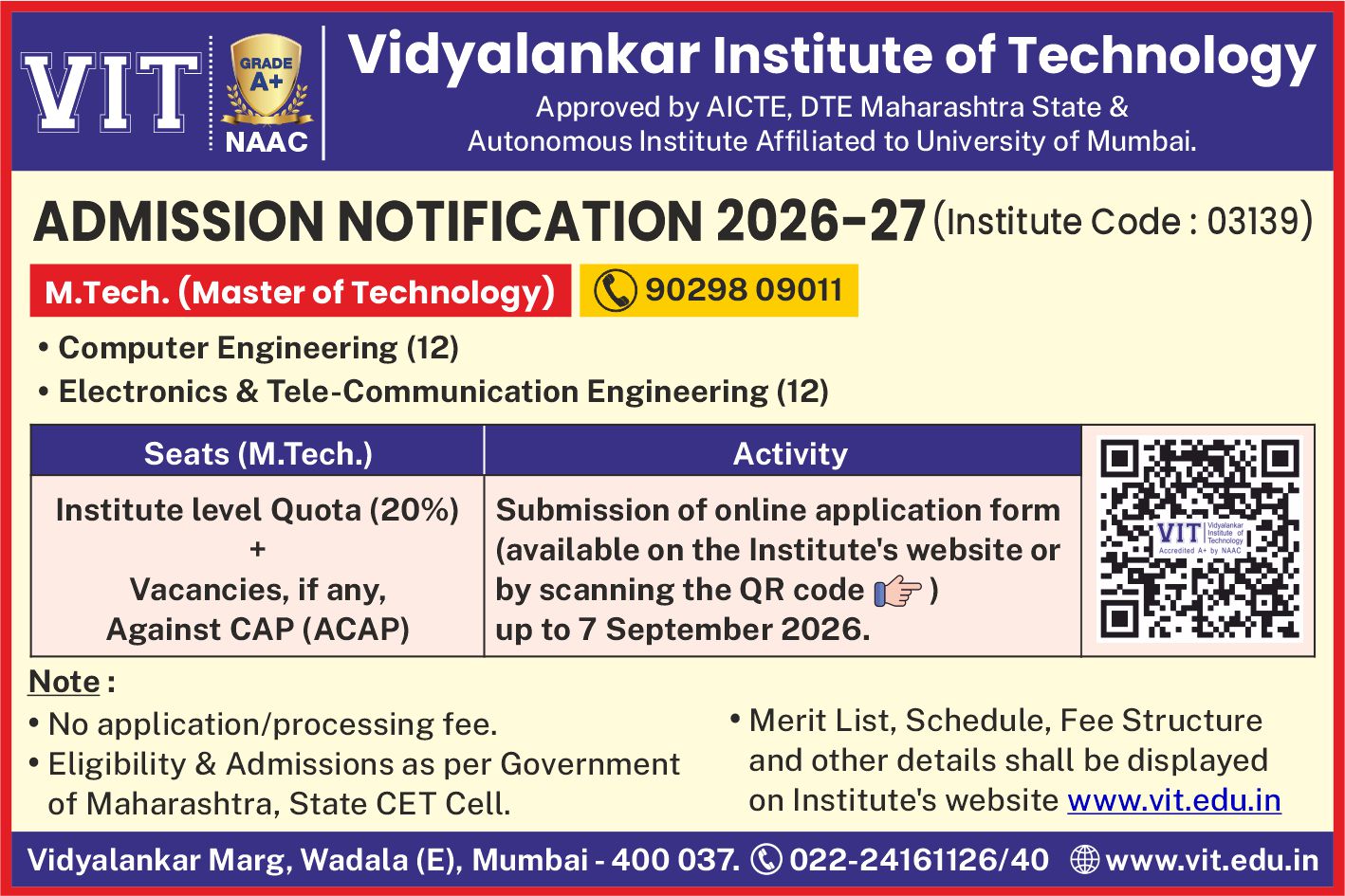 VIT GRADE A+ NAAC

Vidyalankar Institute of Technology
Approved by AICTE, DTE Maharashtra State & Autonomous Institute Affiliated to University of Mumbai.

ADMISSION NOTIFICATION 2026-27 (Institute Code : 03139)

M.Tech. (Master of Technology) 90298 09011

• Computer Engineering (12)
• Electronics & Tele-Communication Engineering (12)

| Seats (M.Tech.) | Activity |
|---|---|
| Institute level Quota (20%) + Vacancies, if any, Against CAP (ACAP) | Submission of online application form (available on the Institute's website or by scanning the QR code ) up to 7 September 2026. |

VIT Vidyalankar Institute of Technology Accredited A+ by NAAC

Note :
• No application/processing fee.
• Eligibility & Admissions as per Government of Maharashtra, State CET Cell.

• Merit List, Schedule, Fee Structure and other details shall be displayed on Institute's website www.vit.edu.in

Vidyalankar Marg, Wadala (E), Mumbai - 400 037. 022-24161126/40 www.vit.edu.in